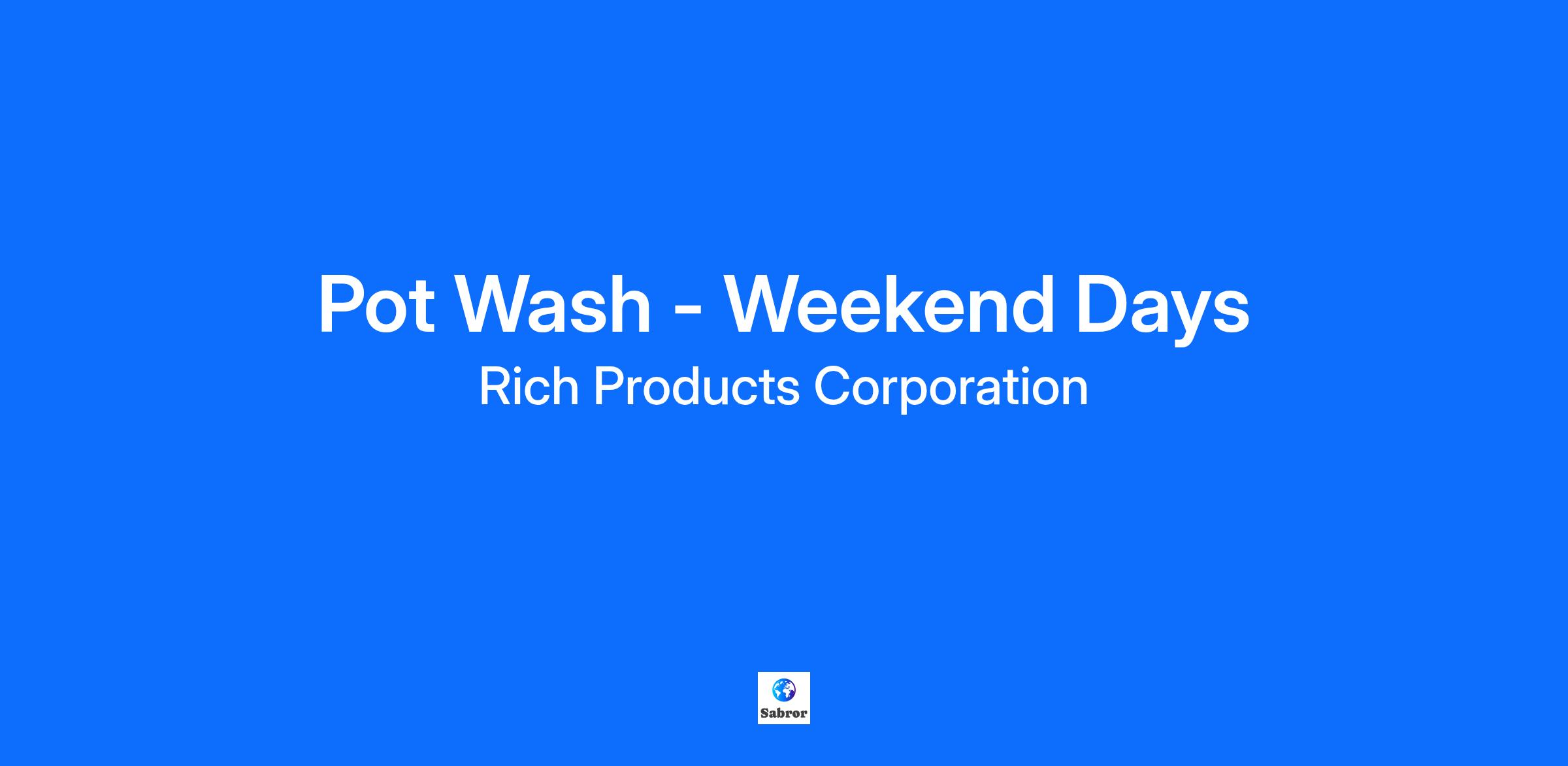 Pot Wash - Weekend Days
Rich Products Corporation

Sabror